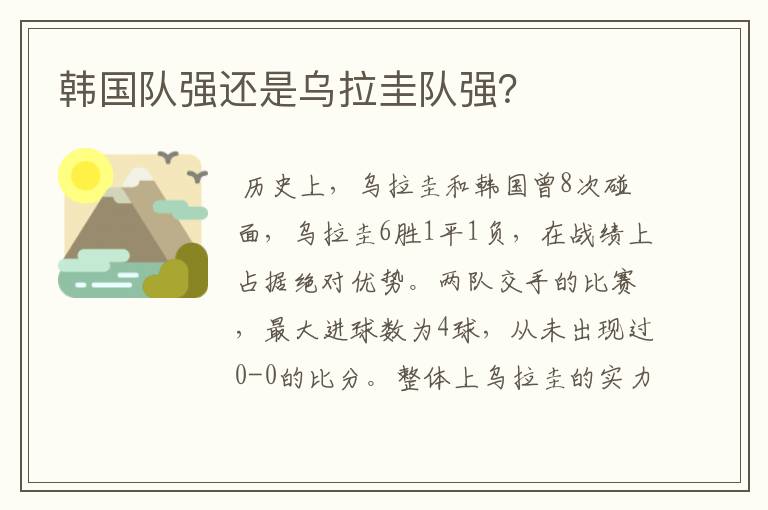 韩国队强还是乌拉圭队强?

历史上，乌拉圭和韩国曾8次碰面，乌拉圭6胜1平1负，在战绩上占据绝对优势。两队交手的比赛，最大进球数为4球，从未出现过0-0的比分。整体上乌拉圭的实力